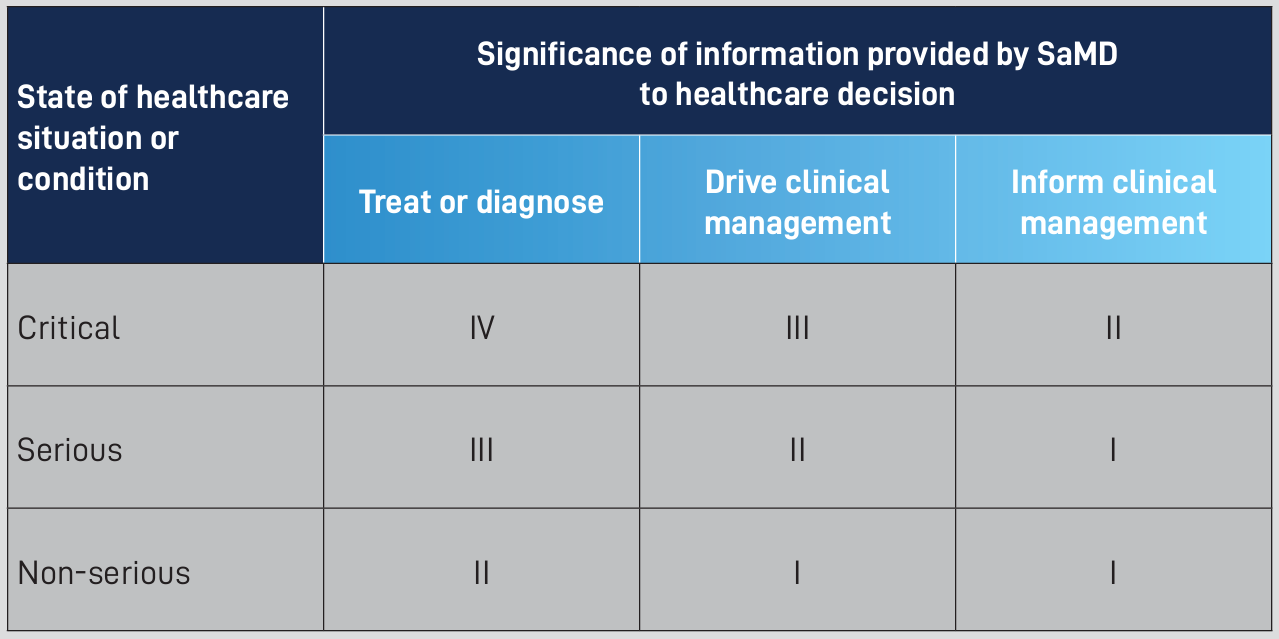 | State of healthcare situation or condition | Significance of information provided by SaMD to healthcare decision | | |
|---|---|---|---|
| | Treat or diagnose | Drive clinical management | Inform clinical management |
| Critical | IV | III | II |
| Serious | III | II | I |
| Non-serious | II | I | I |